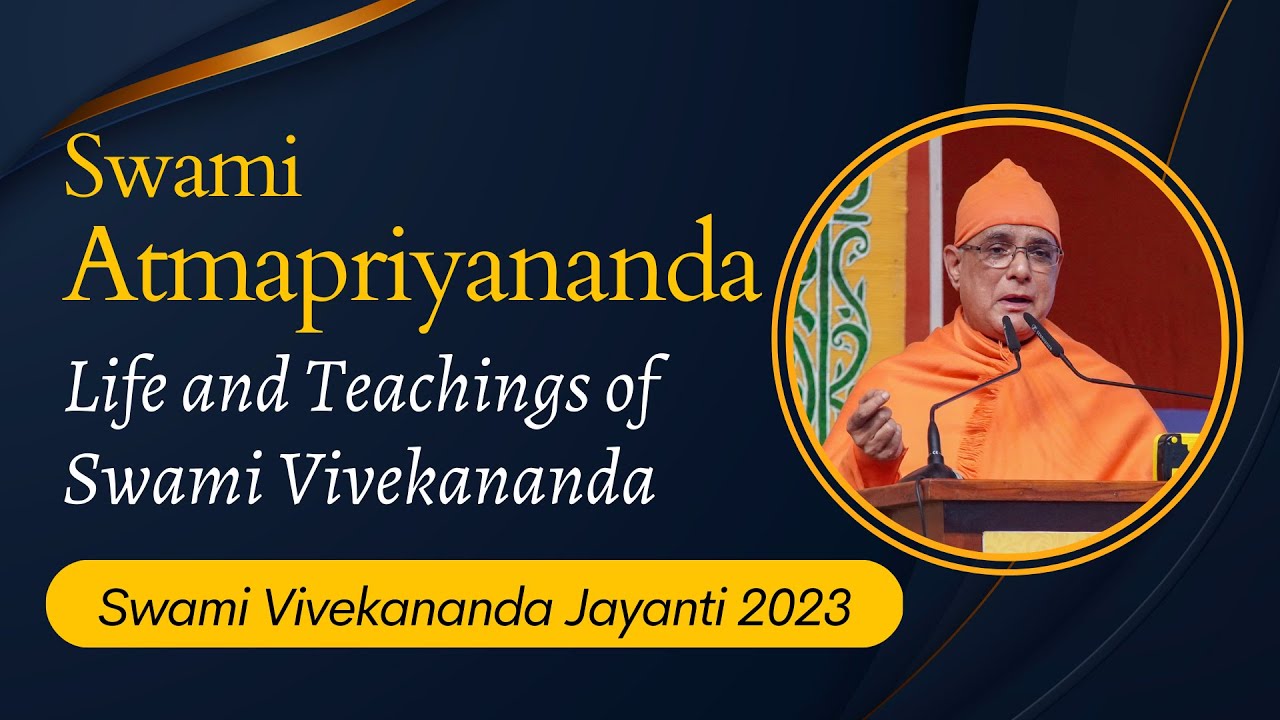 Swami
Atmapriyananda

Life and Teachings of
Swami Vivekananda

Swami Vivekananda Jayanti 2023